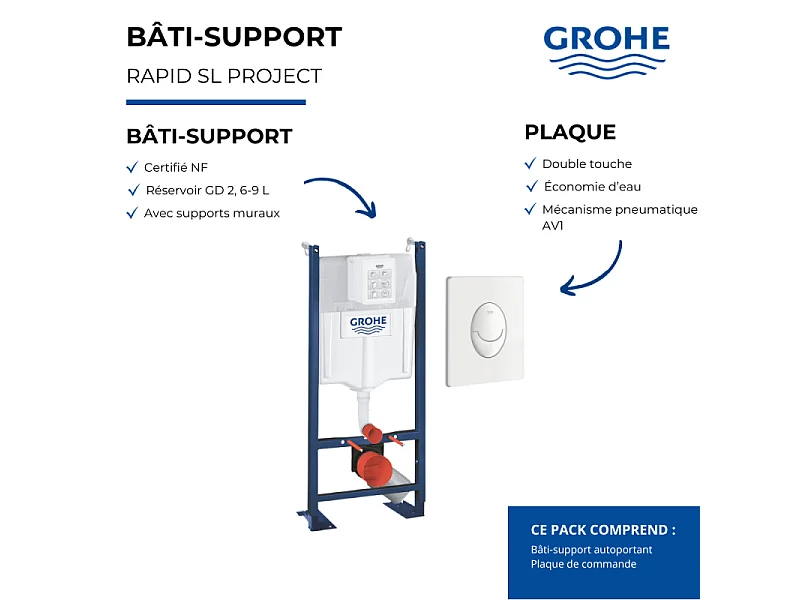 BÂTI-SUPPORT

RAPID SL PROJECT

GROHE

BÂTI-SUPPORT

✓ Certifié NF
✓ Réservoir GD 2, 6-9 L
✓ Avec supports muraux

PLAQUE

✓ Double touche
✓ Économie d'eau
✓ Mécanisme pneumatique AV1

GROHE

CE PACK COMPREND :
Bâti-support autoportant
Plaque de commande